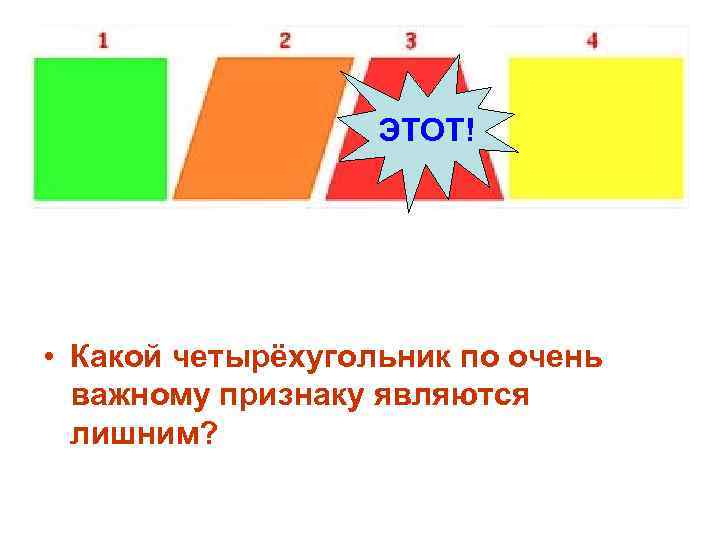 1 2 3 4

ЭТОТ!

• Какой четырёхугольник по очень важному признаку являются лишним?